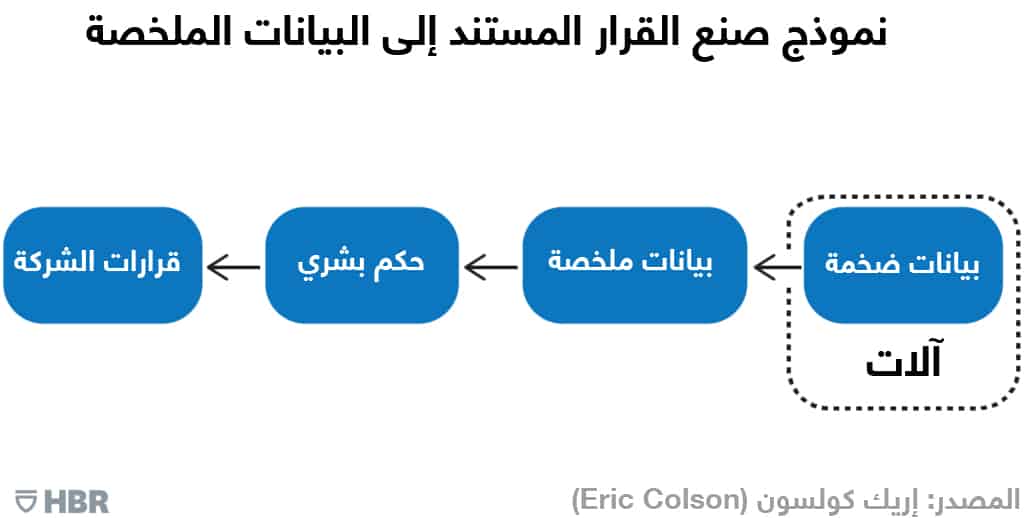 نموذج صنع القرار المستند إلى البيانات الملخصة

بيانات ضخمة

آلات

بيانات ملخصة

حكم بشري

قرارات الشركة

المصدر: إريك كولسون (Eric Colson)

HBR